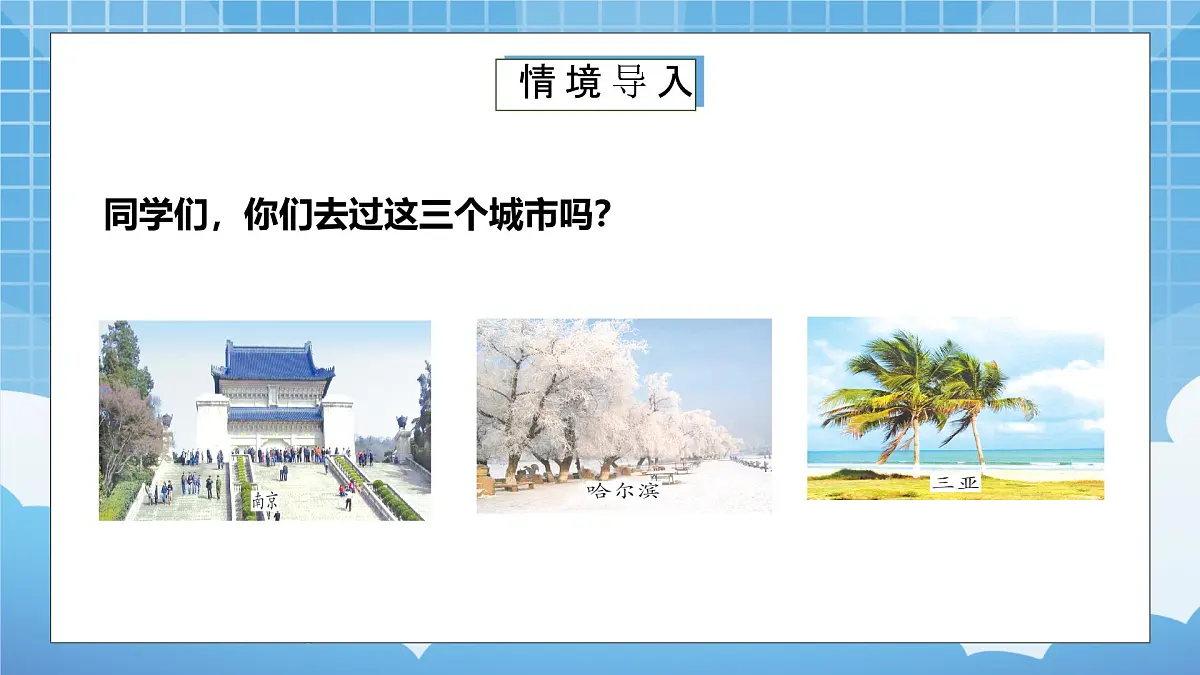 情境导入

同学们，你们去过这三个城市吗？

南京

哈尔滨

三亚